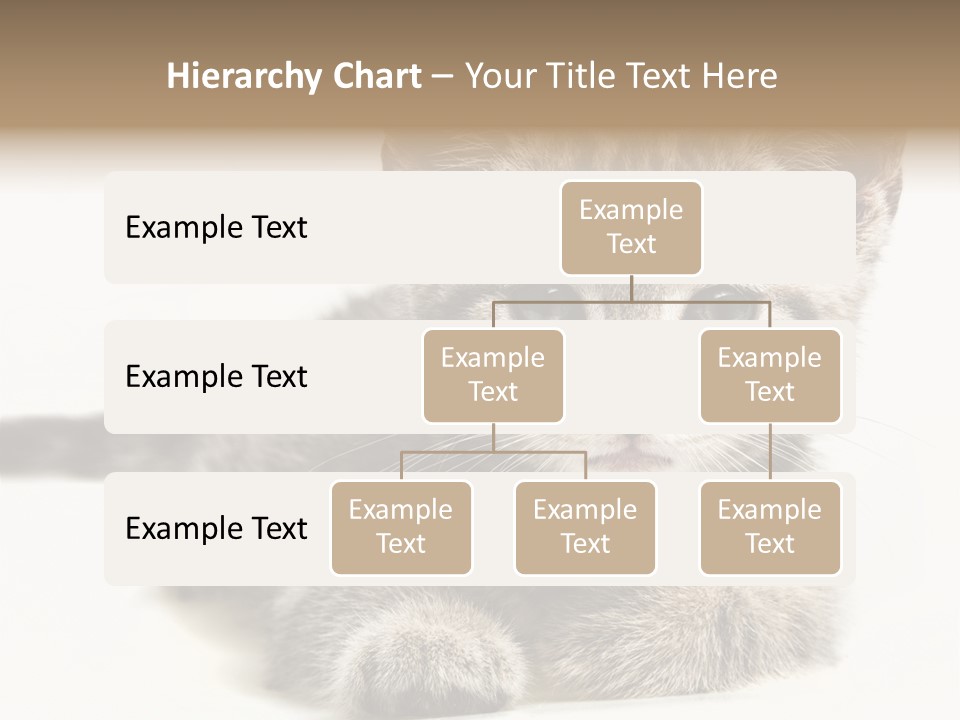 Hierarchy Chart – Your Title Text Here

Example Text

Example Text

Example Text

Example Text

Example Text

Example Text

Example Text

Example Text

Example Text